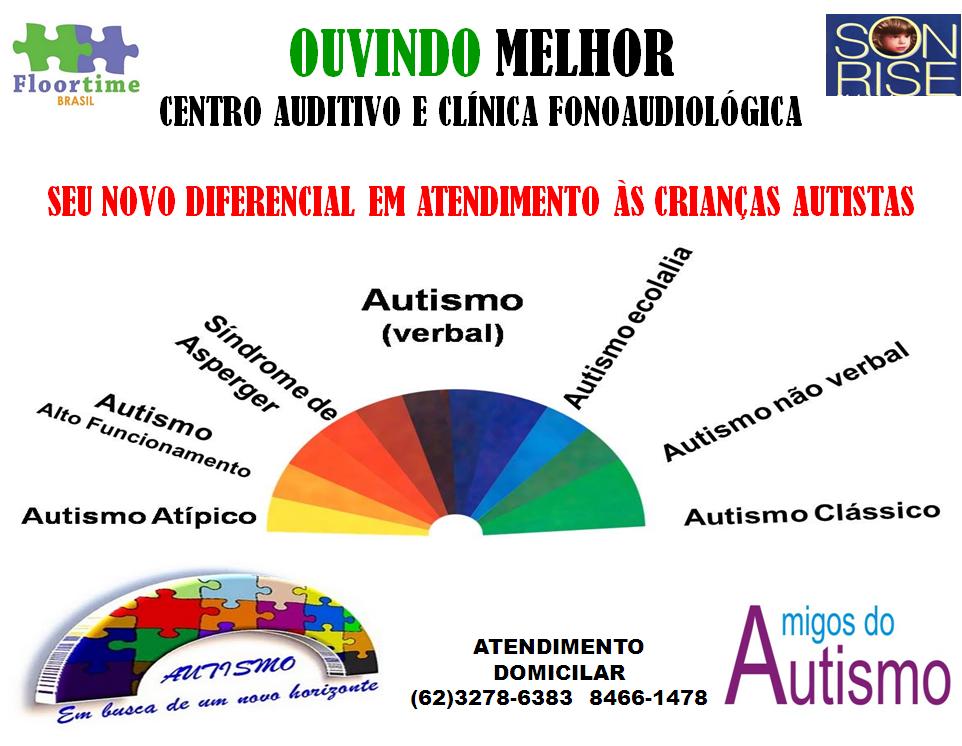 Floortime BRASIL

OUVINDO MELHOR
CENTRO AUDITIVO E CLÍNICA FONOAUDIOLÓGICA

SON RISE

SEU NOVO DIFERENCIAL EM ATENDIMENTO ÀS CRIANÇAS AUTISTAS

Autismo Atípico
Autismo Alto Funcionamento
Síndrome de Asperger
Autismo (verbal)
Autismo ecolalia
Autismo não verbal
Autismo Clássico

AUTISMO
Em busca de um novo horizonte

ATENDIMENTO DOMICILAR
(62)3278-6383 8466-1478

Amigos do Autismo